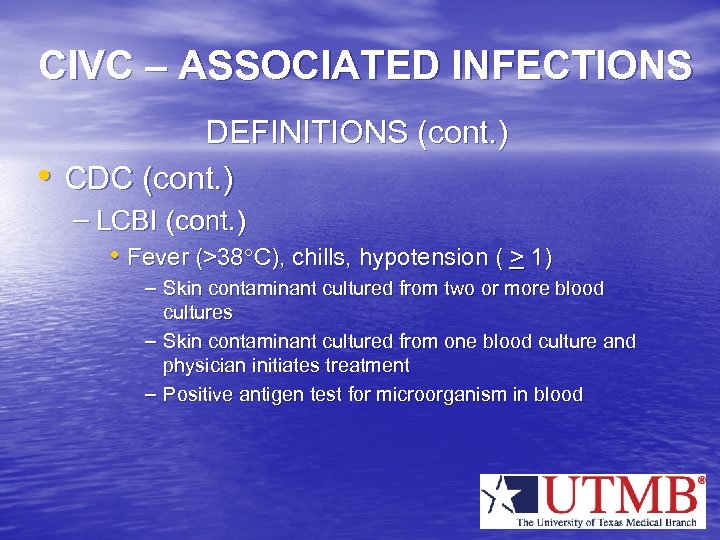 CIVC – ASSOCIATED INFECTIONS

DEFINITIONS (cont.)

• CDC (cont.)

– LCBI (cont.)

• Fever (>38°C), chills, hypotension ( $\geq$ 1)

– Skin contaminant cultured from two or more blood cultures

– Skin contaminant cultured from one blood culture and physician initiates treatment

– Positive antigen test for microorganism in blood

UTMB®
The University of Texas Medical Branch